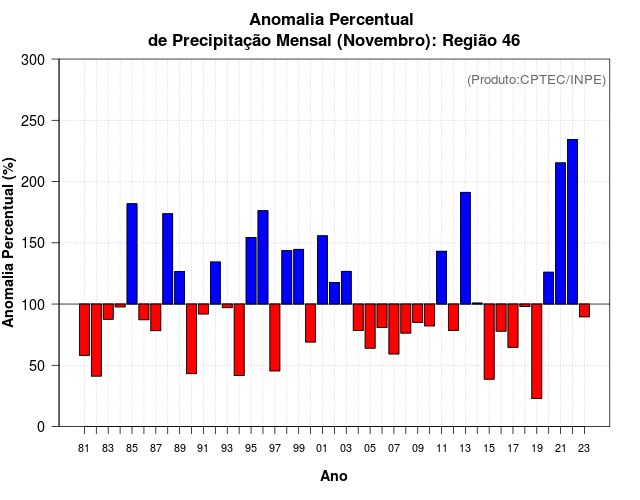 Anomalia Percentual
de Precipitação Mensal (Novembro): Região 46

(Produto:CPTEC/INPE)

Anomalia Percentual (%)

300
250
200
150
100
50
0

81 83 85 87 89 91 93 95 97 99 01 03 05 07 09 11 13 15 17 19 21 23

Ano